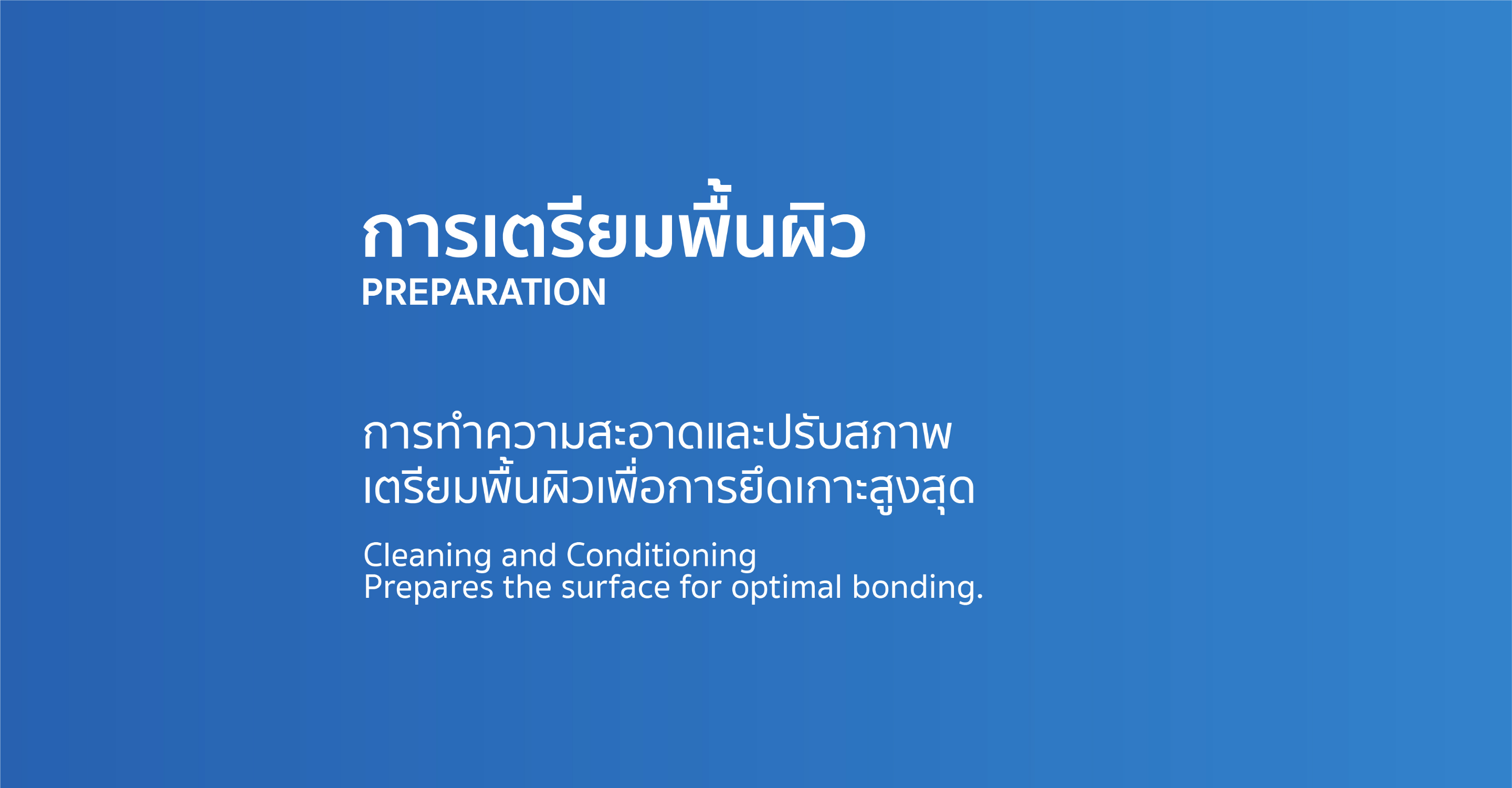 การเตรียมพื้นผิว
PREPARATION

การทำความสะอาดและปรับสภาพ
เตรียมพื้นผิวเพื่อการยึดเกาะสูงสุด

Cleaning and Conditioning
Prepares the surface for optimal bonding.